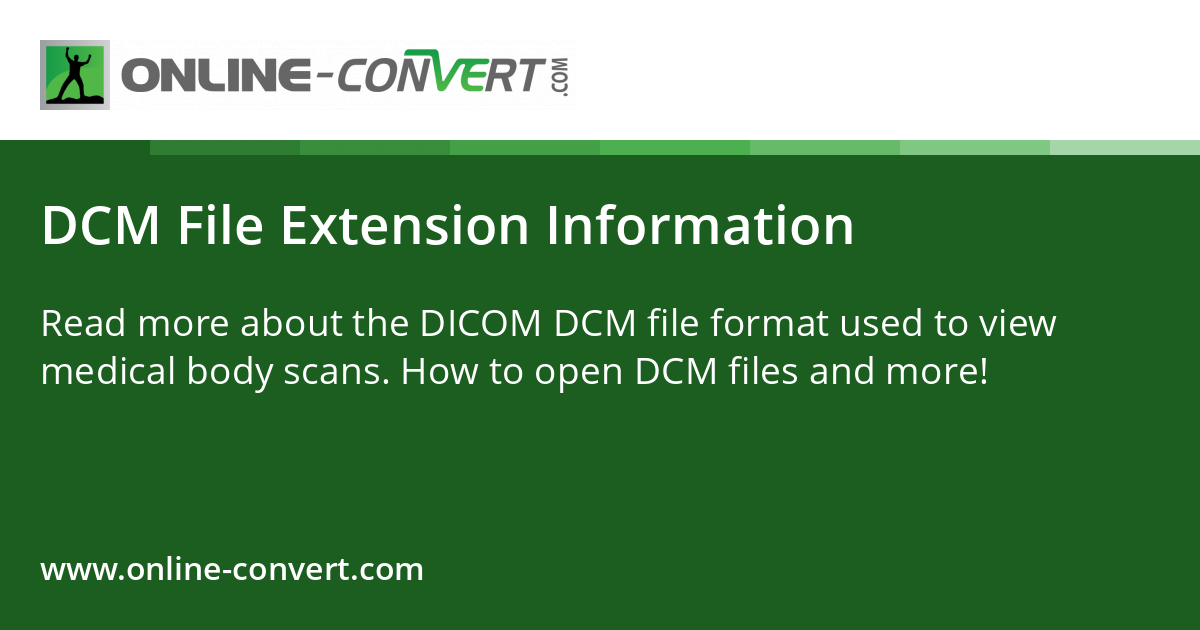 ONLINE-CONVERT.COM

DCM File Extension Information

Read more about the DICOM DCM file format used to view medical body scans. How to open DCM files and more!

www.online-convert.com